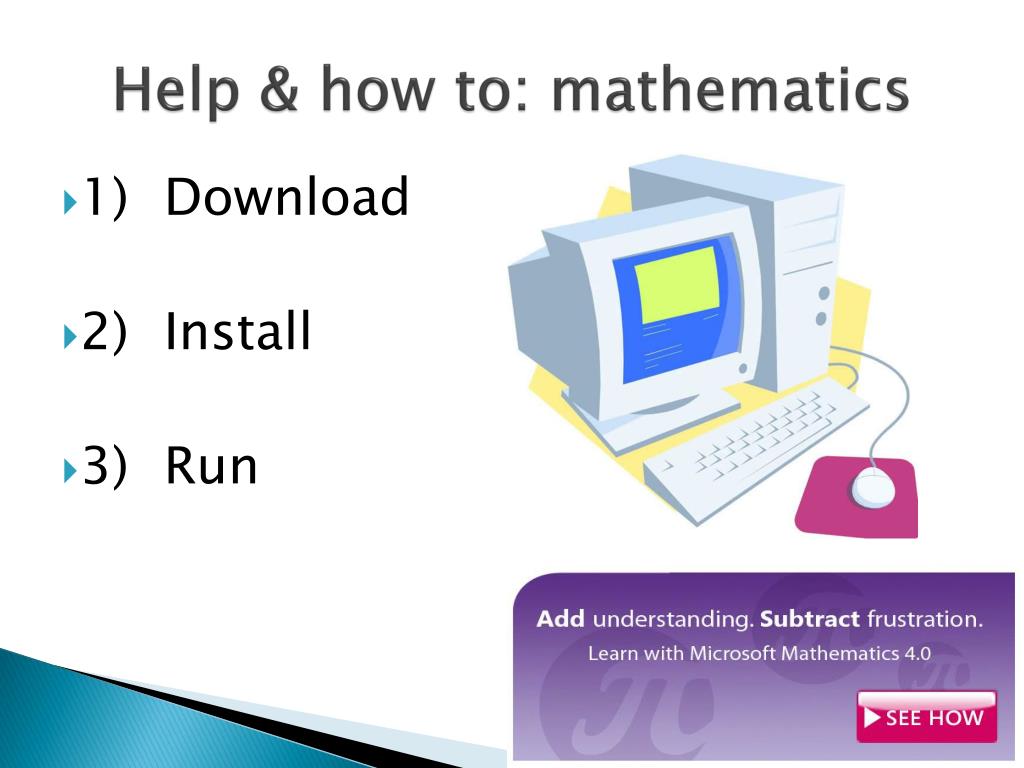 Help & how to: mathematics

1) Download

2) Install

3) Run

Add understanding. Subtract frustration.
Learn with Microsoft Mathematics 4.0

SEE HOW